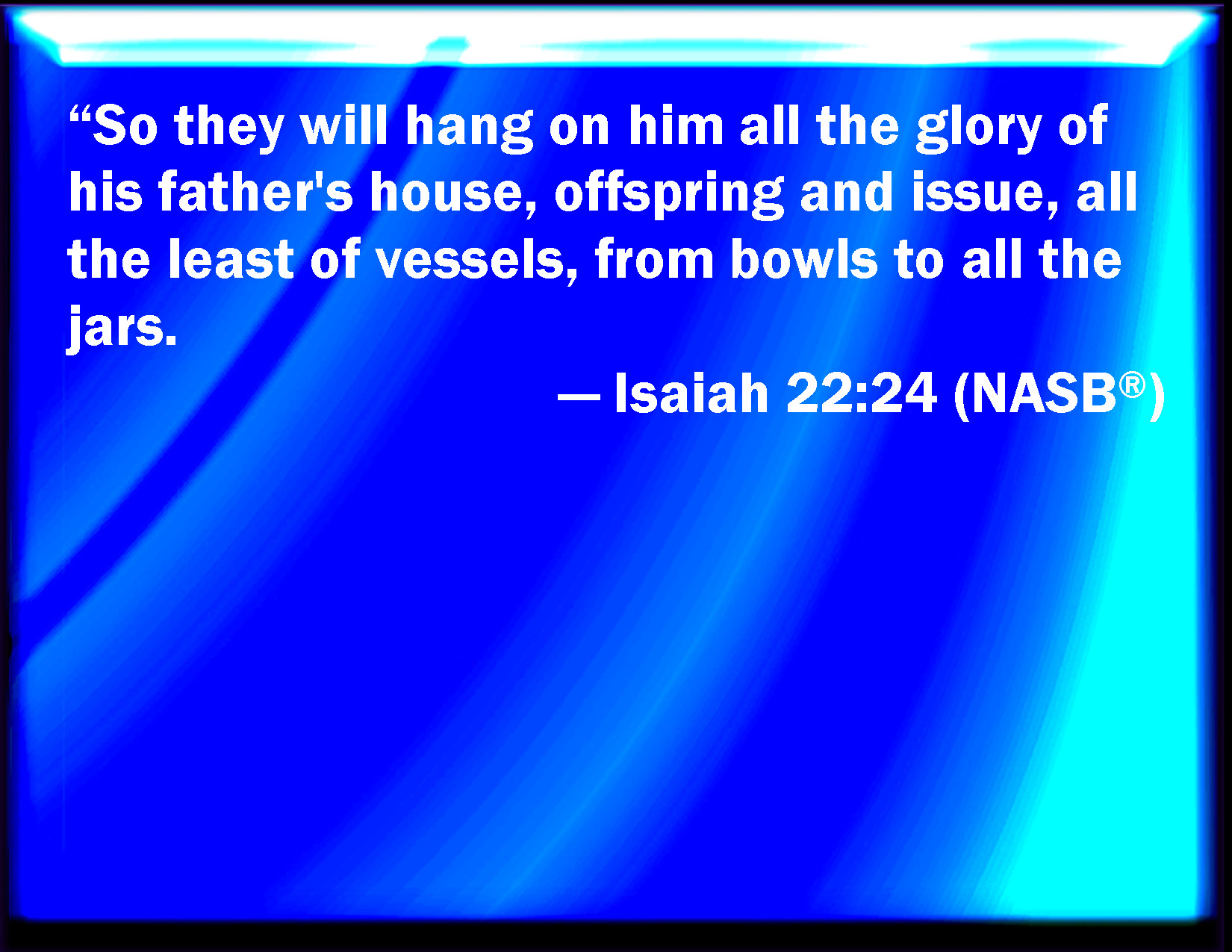 “So they will hang on him all the glory of his father's house, offspring and issue, all the least of vessels, from bowls to all the jars.

— Isaiah 22:24 (NASB®)